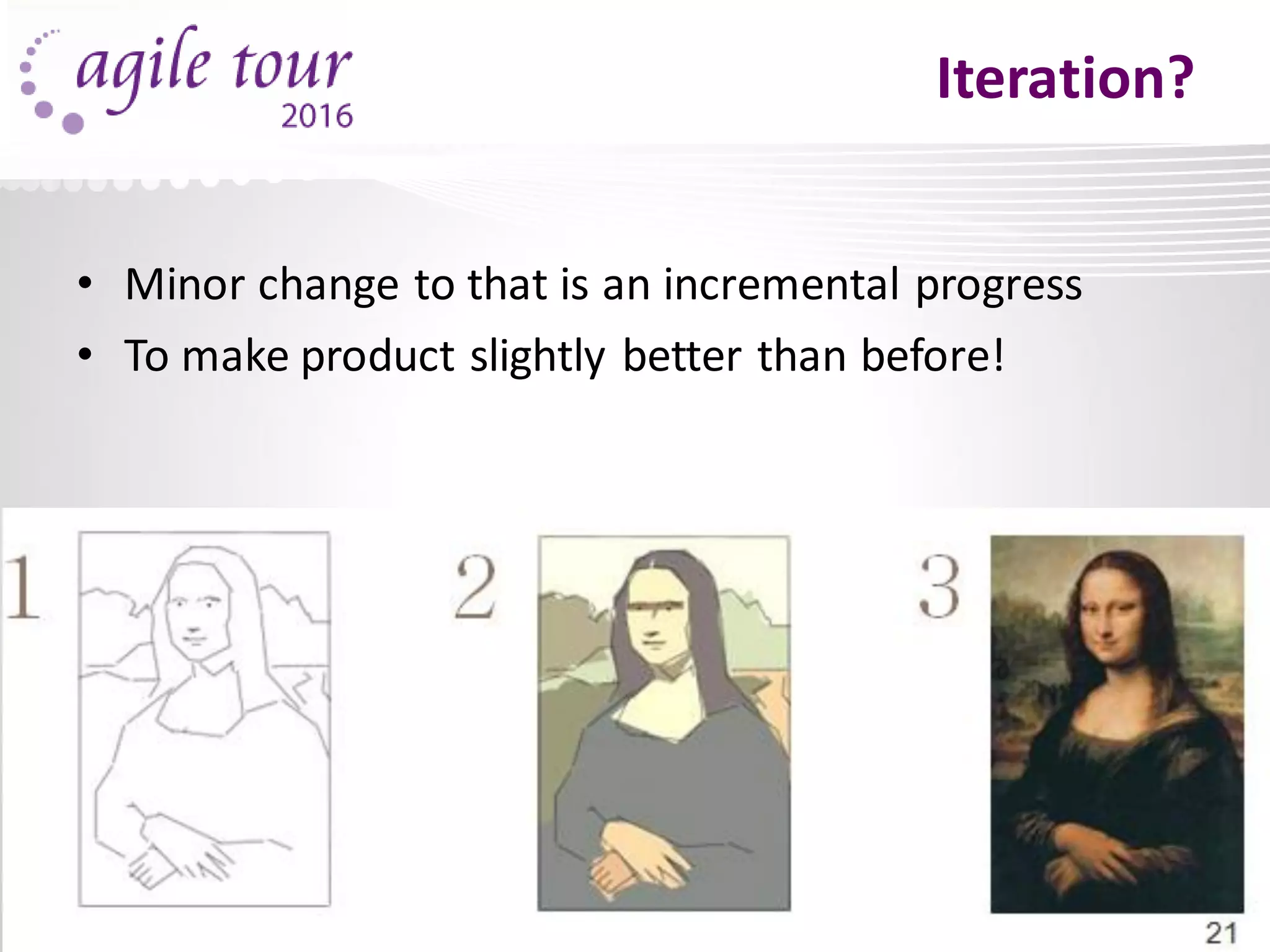 agile tour 2016

Iteration?

• Minor change to that is an incremental progress
• To make product slightly better than before!

1

2

3

21